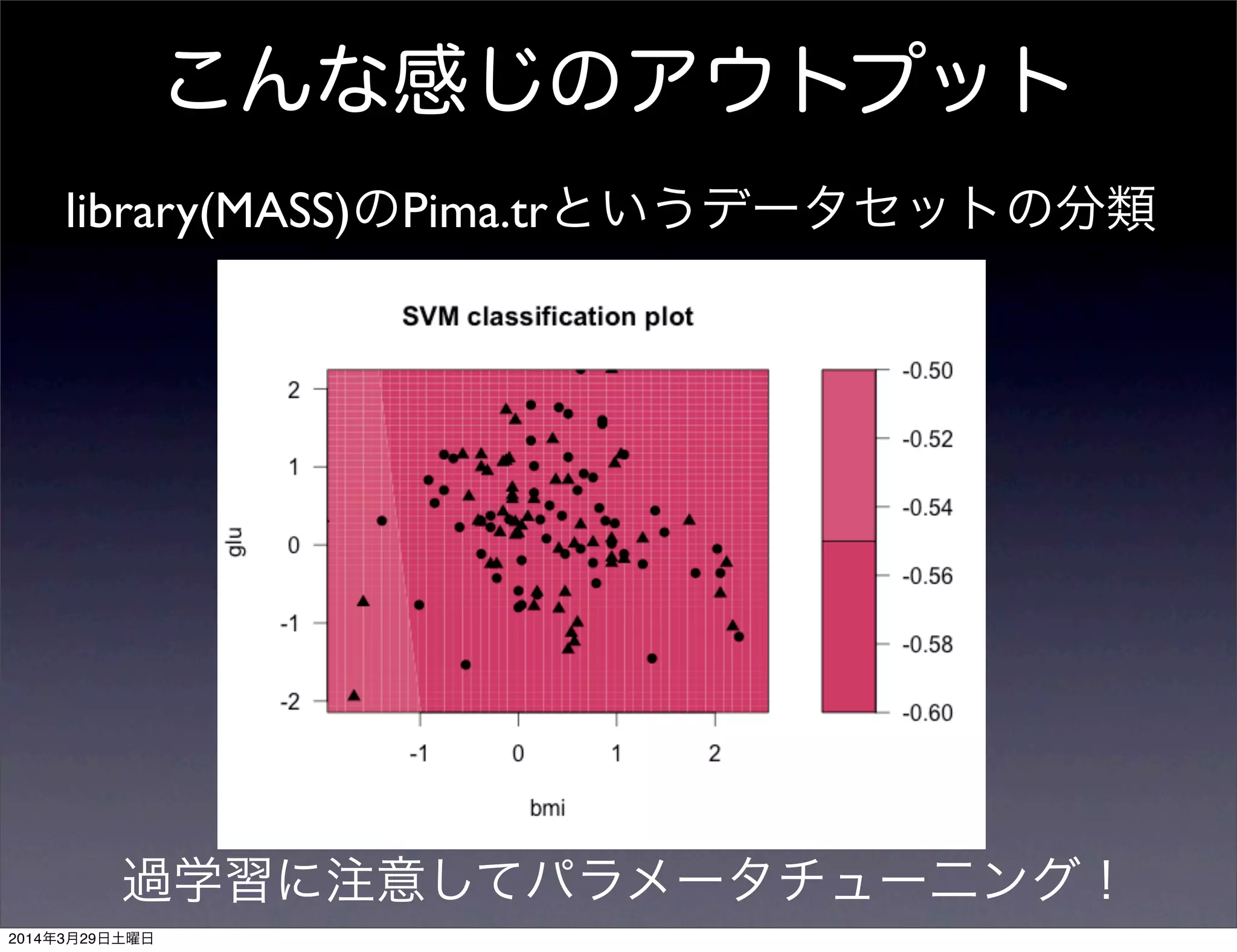 こんな感じのアウトプット

library(MASS)のPima.trというデータセットの分類

SVM classification plot

2
1
0
-1
-2

glu

-1
0
1
2

bmi

-0.50
-0.52
-0.54
-0.56
-0.58
-0.60

過学習に注意してパラメータチューニング！

2014年3月29日土曜日